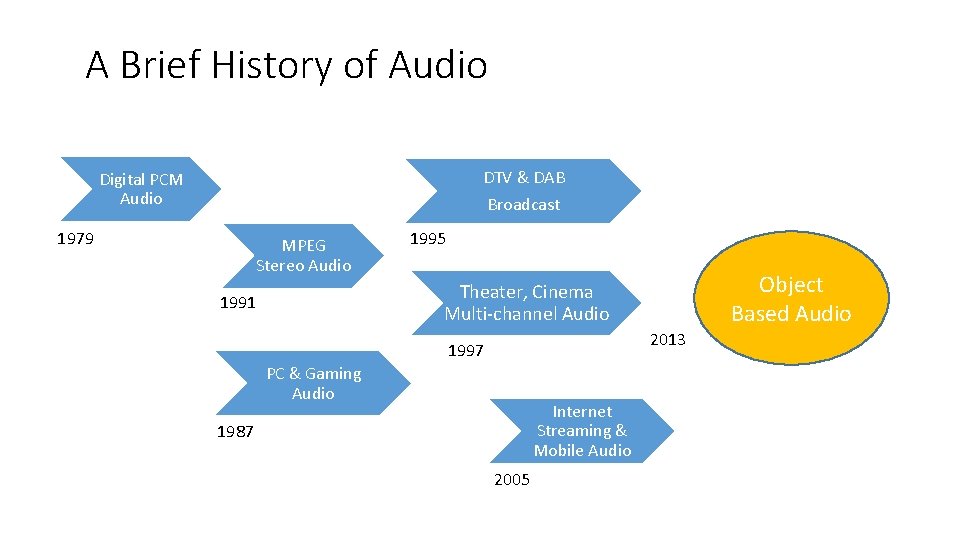 A Brief History of Audio

Digital PCM Audio

1979

MPEG Stereo Audio

1991

PC & Gaming Audio

1987

DTV & DAB Broadcast

1995

Theater, Cinema Multi-channel Audio

1997

Internet Streaming & Mobile Audio

2005

2013

Object Based Audio